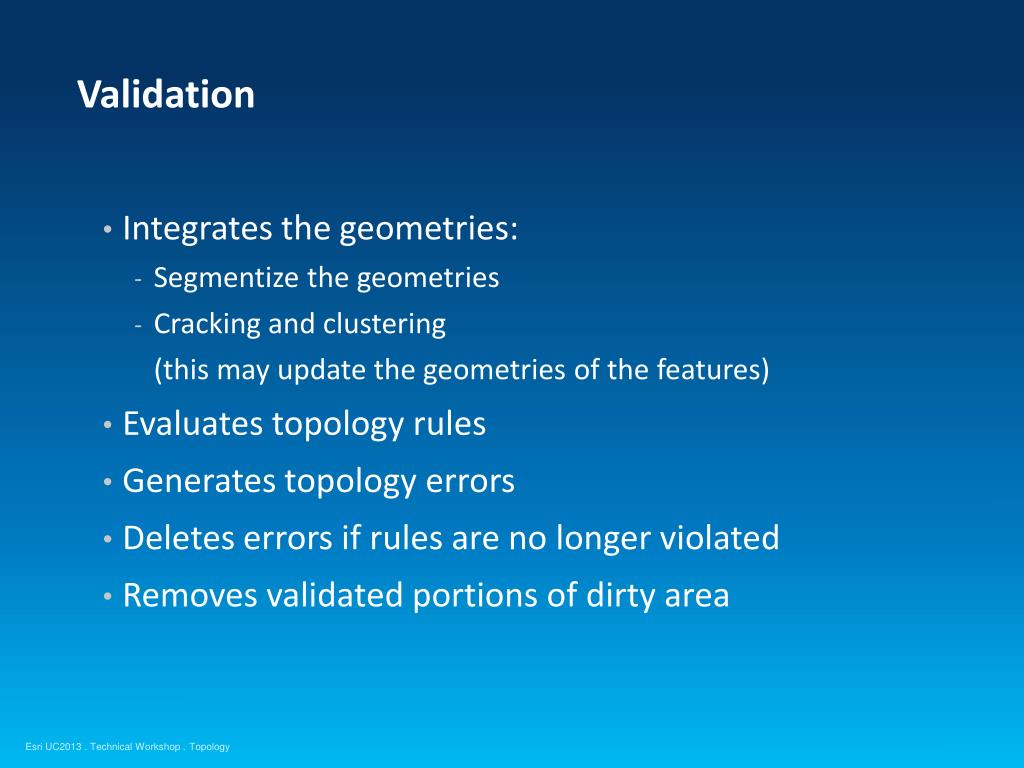 Validation

• Integrates the geometries:
- Segmentize the geometries
- Cracking and clustering
(this may update the geometries of the features)
• Evaluates topology rules
• Generates topology errors
• Deletes errors if rules are no longer violated
• Removes validated portions of dirty area

Esri UC2013 . Technical Workshop . Topology